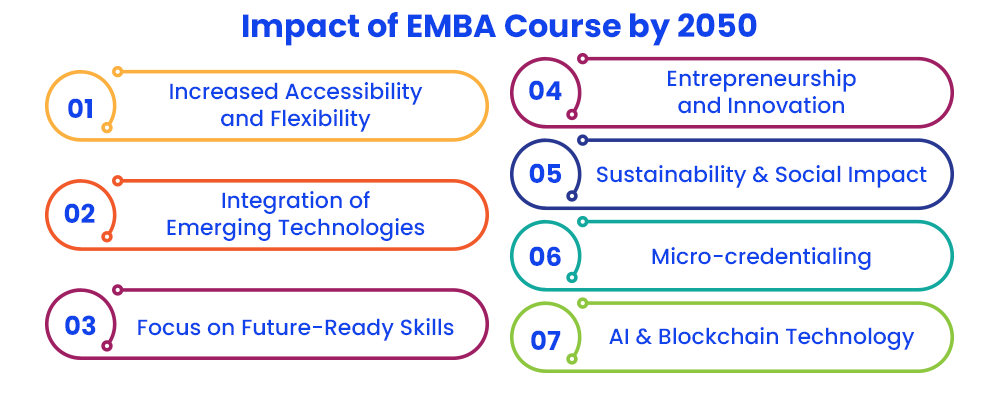 Impact of EMBA Course by 2050

01 Increased Accessibility and Flexibility

02 Integration of Emerging Technologies

03 Focus on Future-Ready Skills

04 Entrepreneurship and Innovation

05 Sustainability & Social Impact

06 Micro-credentialing

07 AI & Blockchain Technology